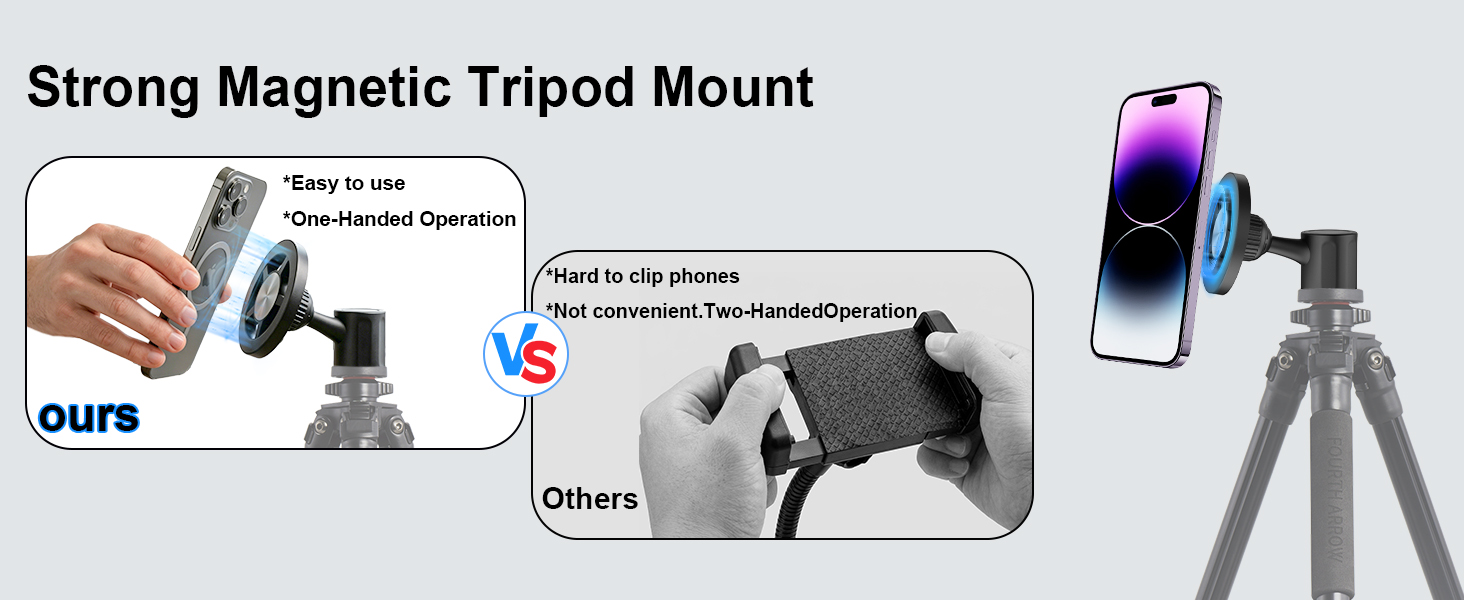 Strong Magnetic Tripod Mount

*Easy to use

*One-Handed Operation

ours

VS

*Hard to clip phones

*Not convenient.Two-HandedOperation

Others

FOURTHARROW